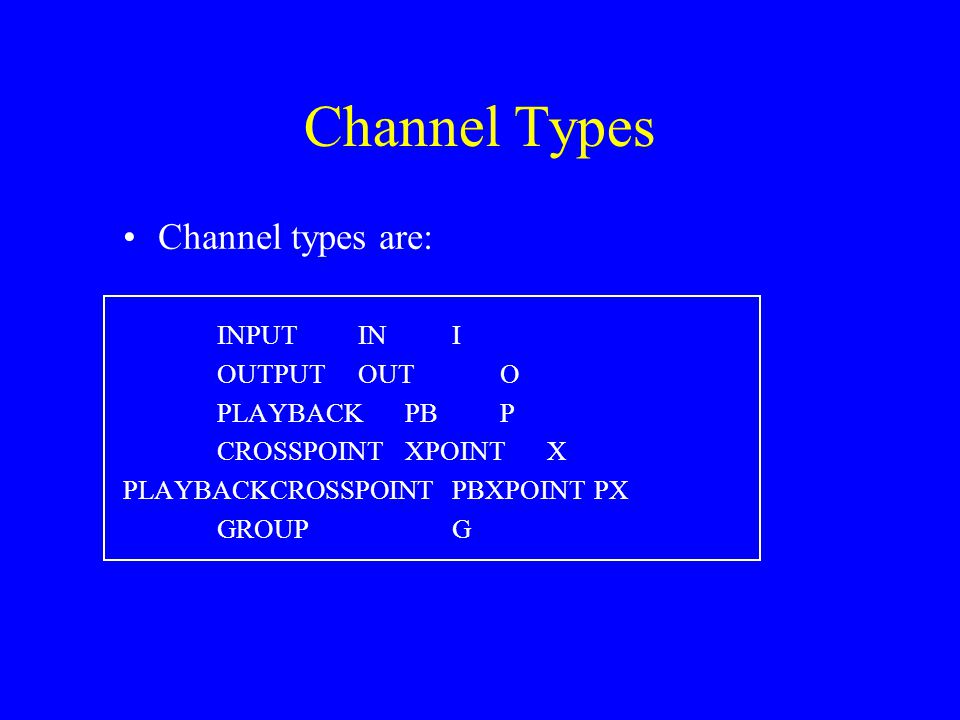 Channel Types

• Channel types are:

INPUT IN I
OUTPUT OUT O
PLAYBACK PB P
CROSSPOINT XPOINT X
PLAYBACKCROSSPOINT PBXPOINT PX
GROUP G